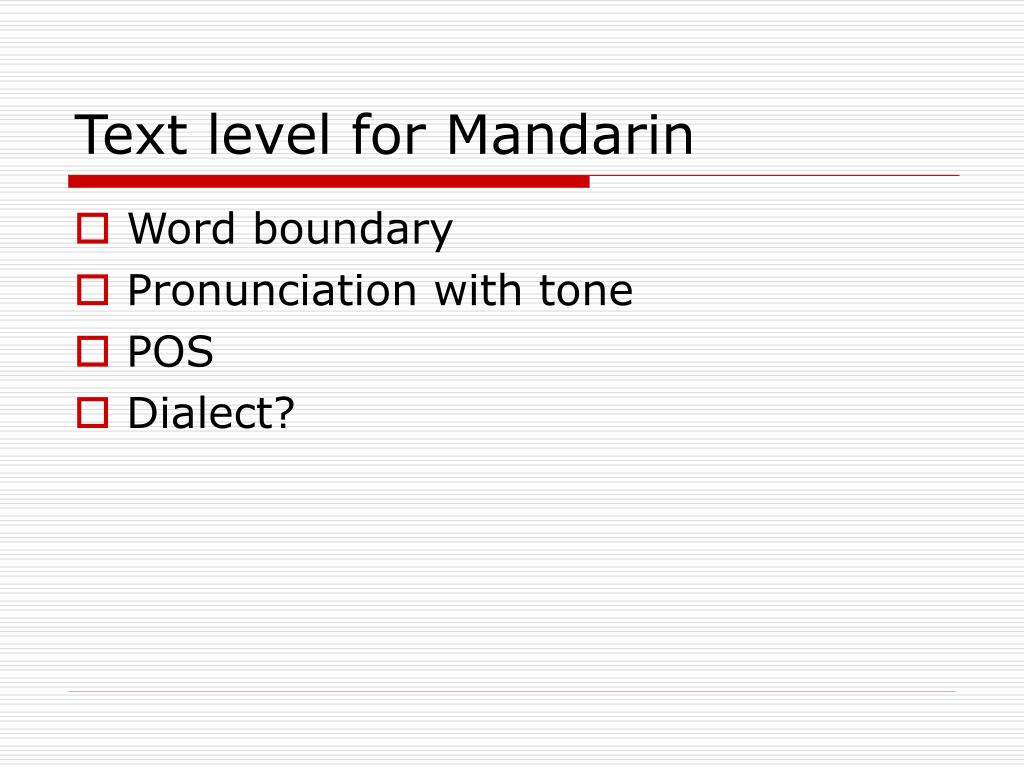 Text level for Mandarin

Word boundary
Pronunciation with tone
POS
Dialect?